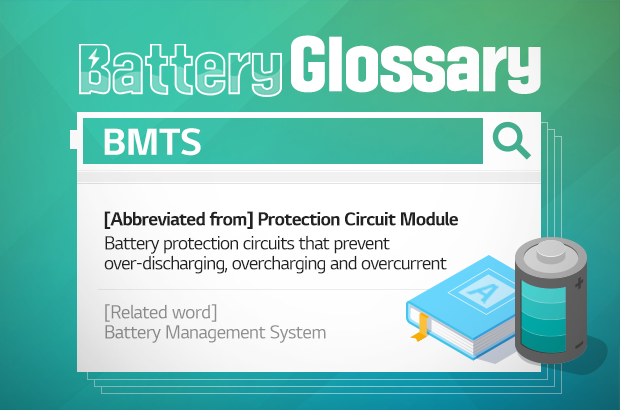 Battery Glossary

BMTS

[Abbreviated from] Protection Circuit Module
Battery protection circuits that prevent over-discharging, overcharging and overcurrent

[Related word]
Battery Management System

A